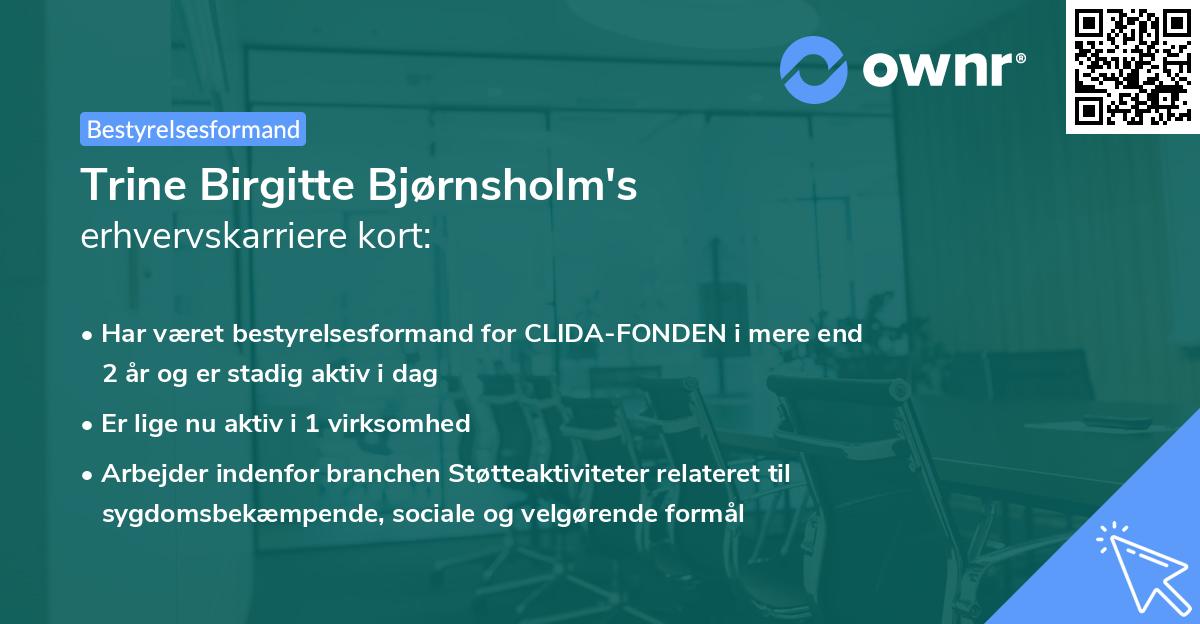 ownr®

Bestyrelsesformand

Trine Birgitte Bjørnsholm's
erhvervskarriere kort:

• Har været bestyrelsesformand for CLIDA-FONDEN i mere end 2 år og er stadig aktiv i dag
• Er lige nu aktiv i 1 virksomhed
• Arbejder indenfor branchen Støtteaktiviteter relateret til sygdomsbekæmpende, sociale og velgørende formål